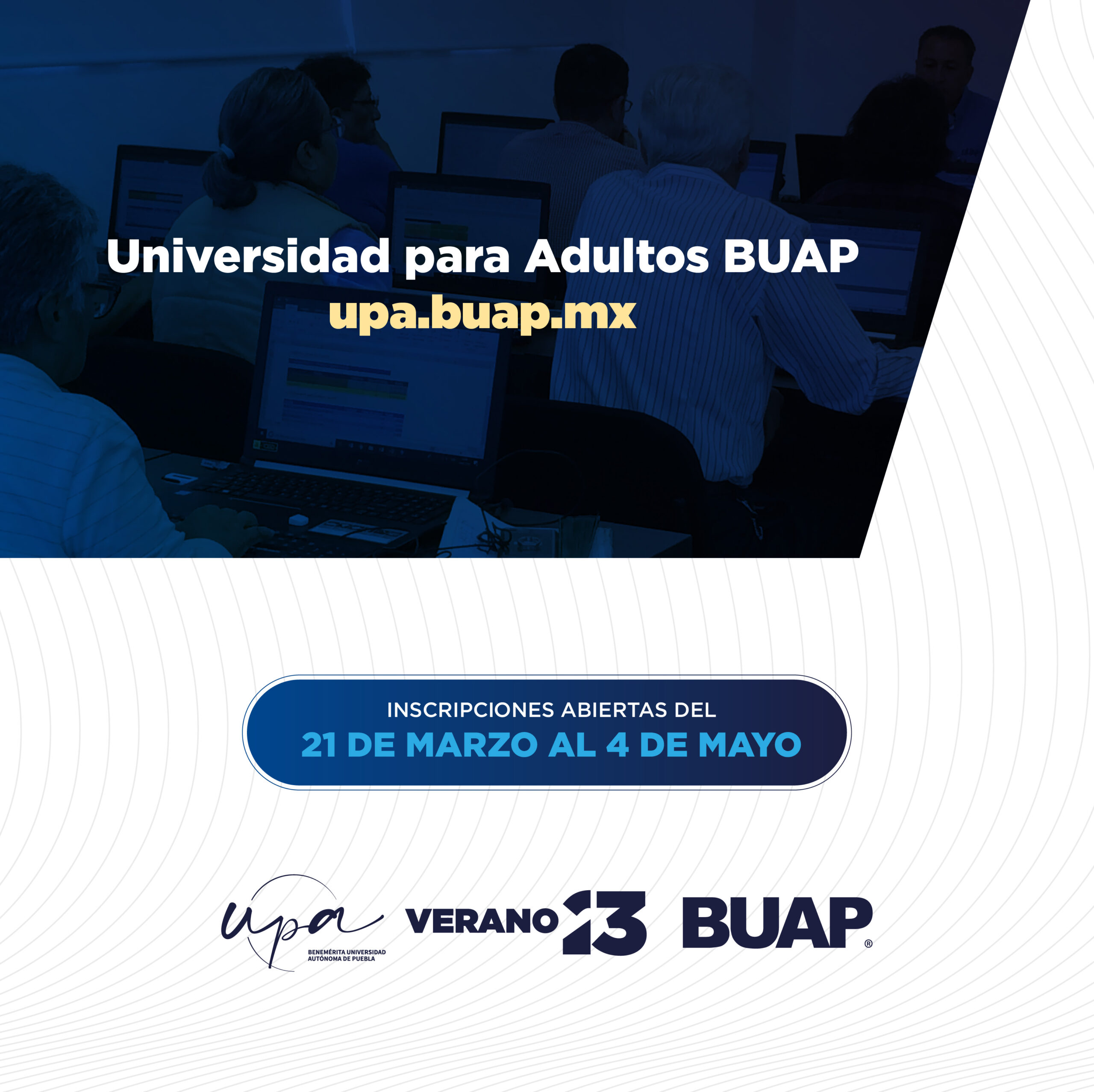 Universidad para Adultos BUAP
upa.buap.mx

INSCRIPCIONES ABIERTAS DEL
21 DE MARZO AL 4 DE MAYO

upa
BENEMÉRITA UNIVERSIDAD AUTÓNOMA DE PUEBLA

VERANO 23

BUAP®